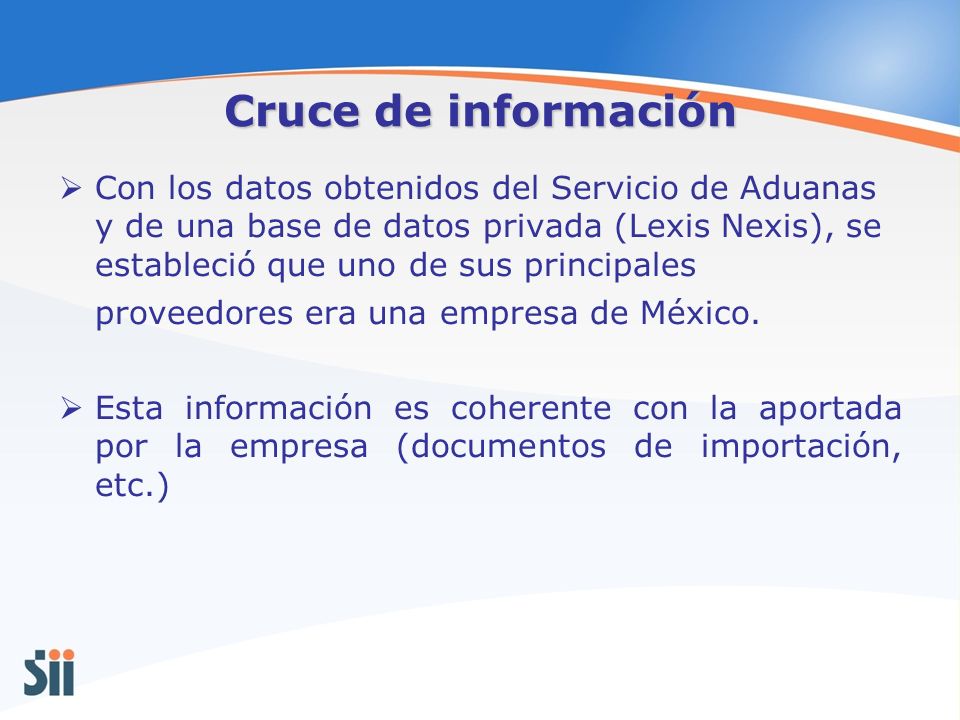 Cruce de información

➢ Con los datos obtenidos del Servicio de Aduanas y de una base de datos privada (Lexis Nexis), se estableció que uno de sus principales proveedores era una empresa de México.

➢ Esta información es coherente con la aportada por la empresa (documentos de importación, etc.)

Sii